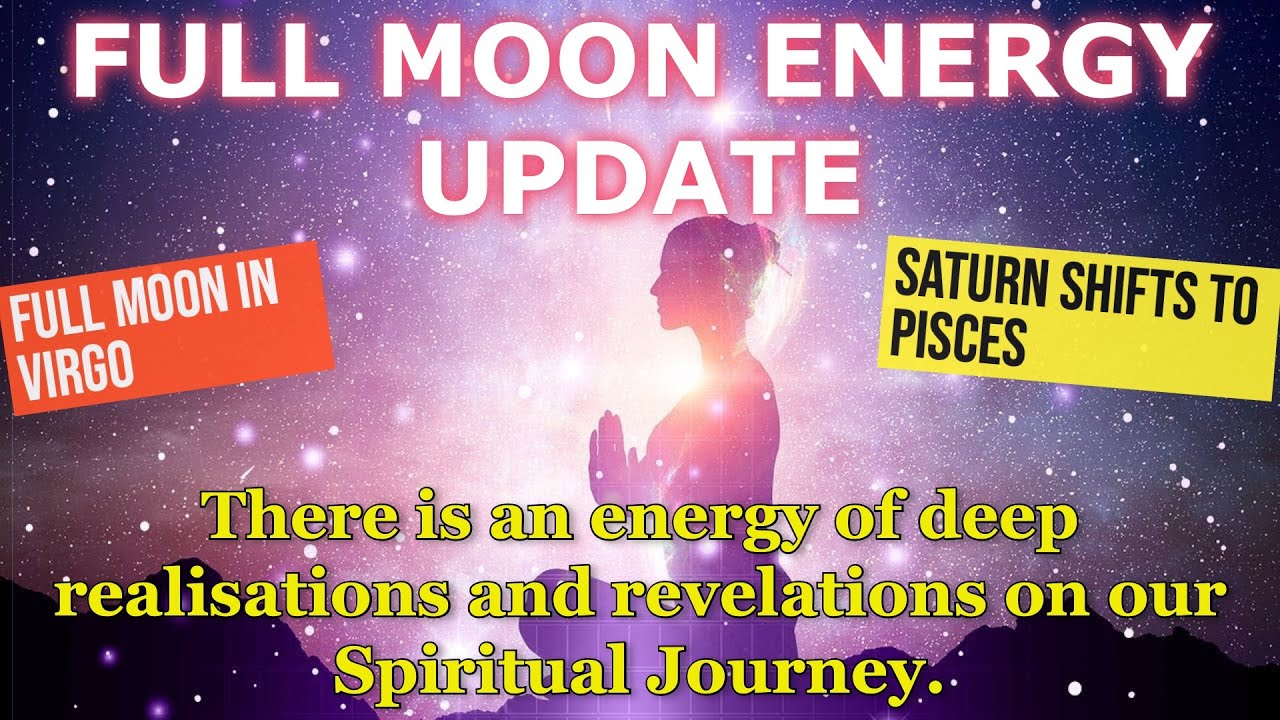 FULL MOON ENERGY UPDATE

FULL MOON IN VIRGO

SATURN SHIFTS TO PISCES

There is an energy of deep realisations and revelations on our Spiritual Journey.